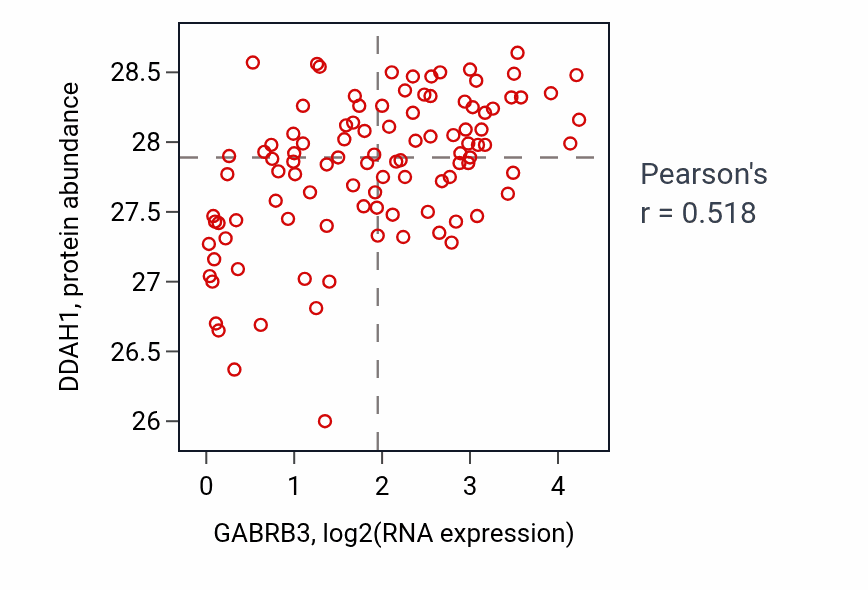 DDAH1, protein abundance

28.5
28
27.5
27
26.5
26

0
1
2
3
4

GABRB3, log2(RNA expression)

Pearson's
r = 0.518